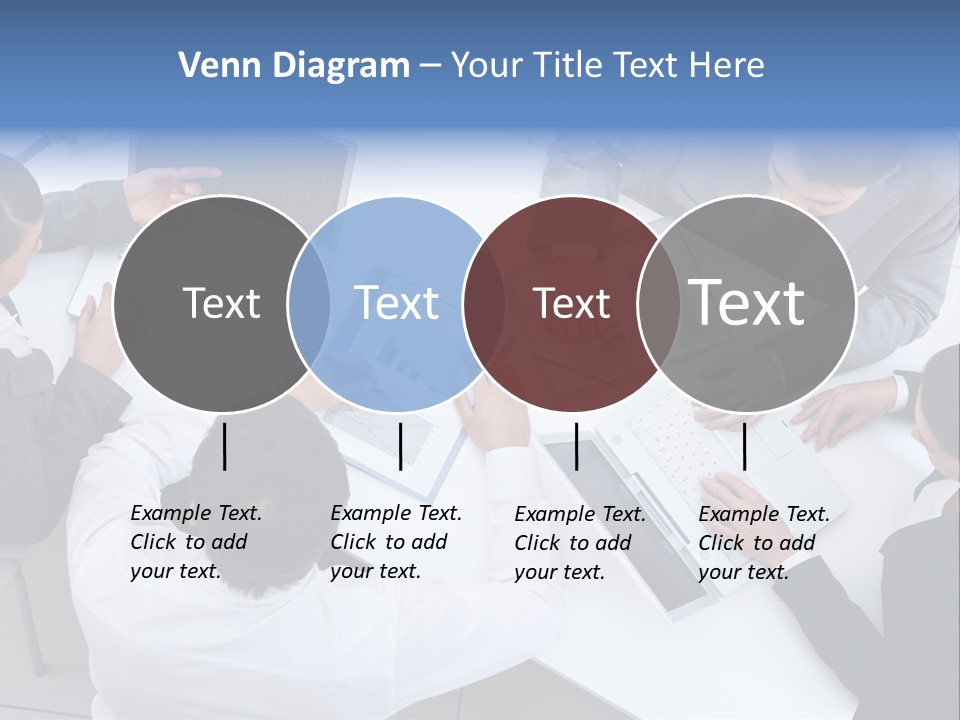 Venn Diagram – Your Title Text Here

Text

Text

Text

Text

Example Text. Click to add your text.

Example Text. Click to add your text.

Example Text. Click to add your text.

Example Text. Click to add your text.